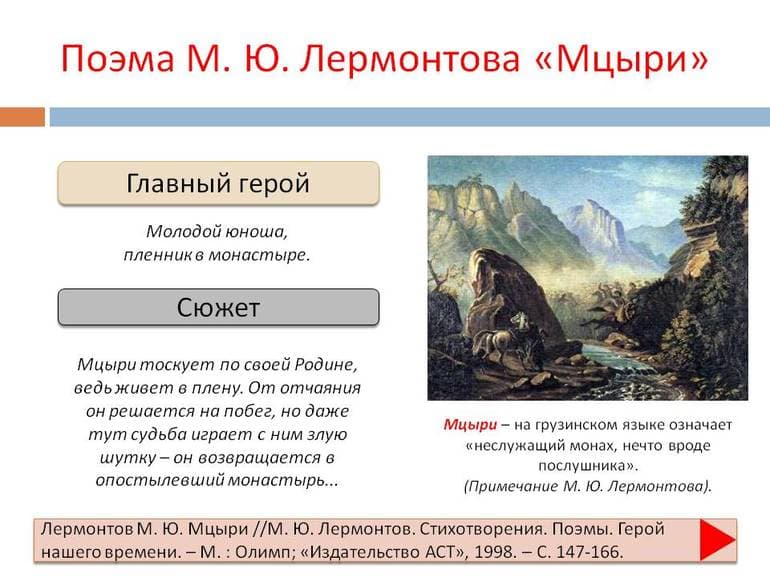 Поэма М. Ю. Лермонтова «Мцыри»

Главный герой

Молодой юноша, пленник в монастыре.

Сюжет

Мцыри тоскует по своей Родине, ведь живет в плену. От отчаяния он решается на побег, но даже тут судьба играет с ним злую шутку – он возвращается в опостылевший монастырь...

Мцыри – на грузинском языке означает «неслужащий монах, нечто вроде послушника». (Примечание М. Ю. Лермонтова).

Лермонтов М. Ю. Мцыри //М. Ю. Лермонтов. Стихотворения. Поэмы. Герой нашего времени. – М. : Олимп; «Издательство АСТ», 1998. – С. 147-166.